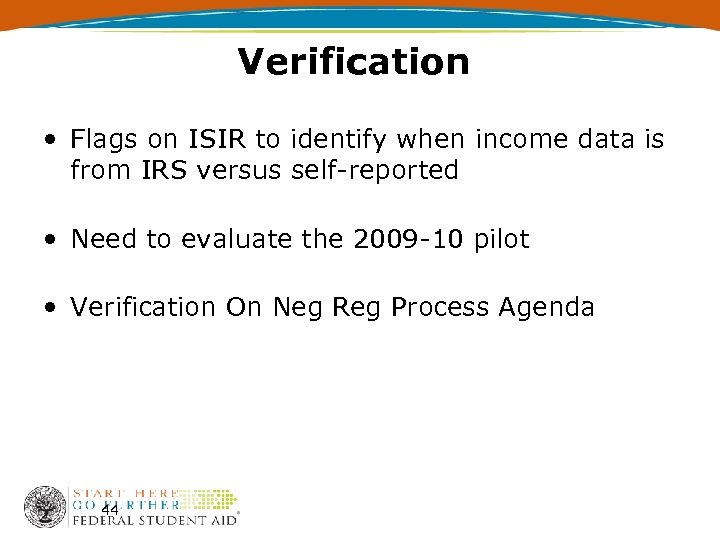 Verification

• Flags on ISIR to identify when income data is from IRS versus self-reported

• Need to evaluate the 2009-10 pilot

• Verification On Neg Reg Process Agenda

START HERE
GO FURTHER
FEDERAL STUDENT AID

44